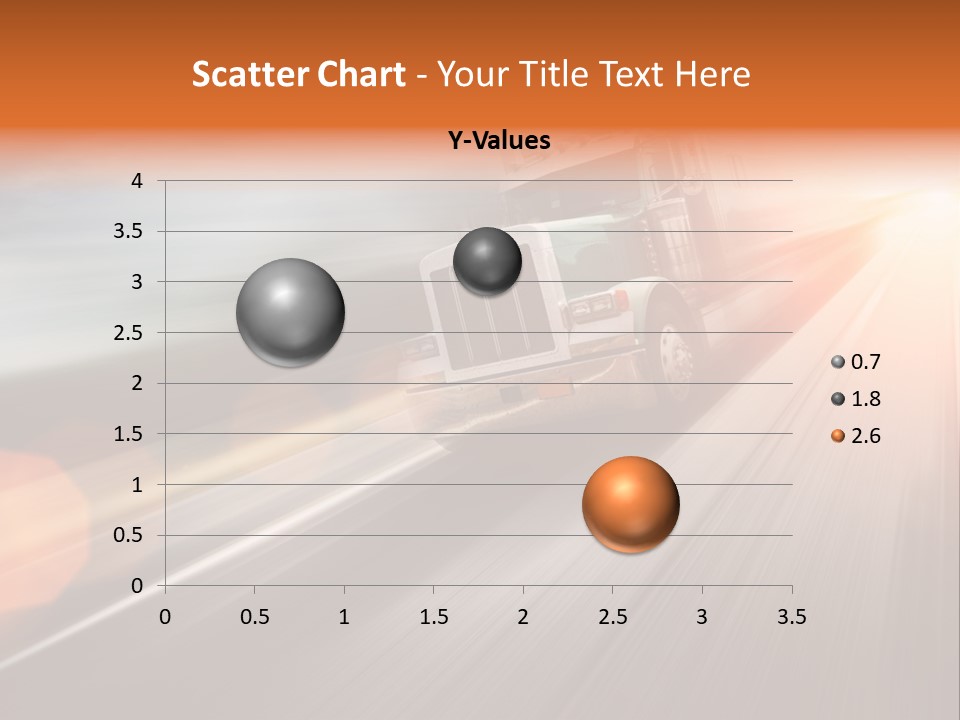 Scatter Chart - Your Title Text Here

Y-Values

4
3.5
3
2.5
2
1.5
1
0.5
0

0 0.5 1 1.5 2 2.5 3 3.5

0.7
1.8
2.6